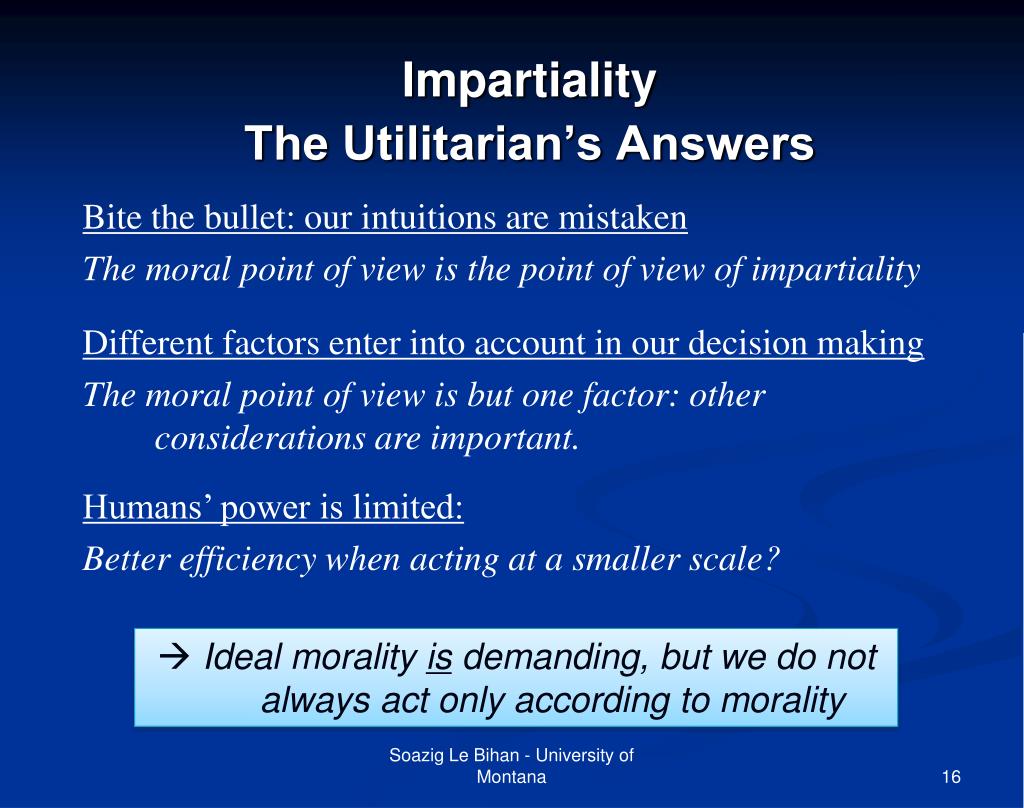 Impartiality
The Utilitarian’s Answers

Bite the bullet: our intuitions are mistaken

The moral point of view is the point of view of impartiality

Different factors enter into account in our decision making

The moral point of view is but one factor: other considerations are important.

Humans’ power is limited:

Better efficiency when acting at a smaller scale?

→ Ideal morality is demanding, but we do not always act only according to morality

Soazig Le Bihan - University of Montana

16